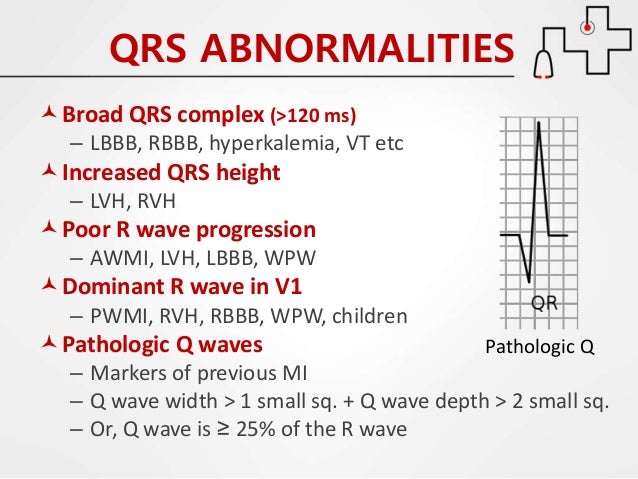 QRS ABNORMALITIES

Broad QRS complex (>120 ms)
– LBBB, RBBB, hyperkalemia, VT etc

Increased QRS height
– LVH, RVH

Poor R wave progression
– AWMI, LVH, LBBB, WPW

Dominant R wave in V1
– PWMI, RVH, RBBB, WPW, children

Pathologic Q waves
– Markers of previous MI
– Q wave width > 1 small sq. + Q wave depth > 2 small sq.
– Or, Q wave is ≥ 25% of the R wave

QR
Pathologic Q